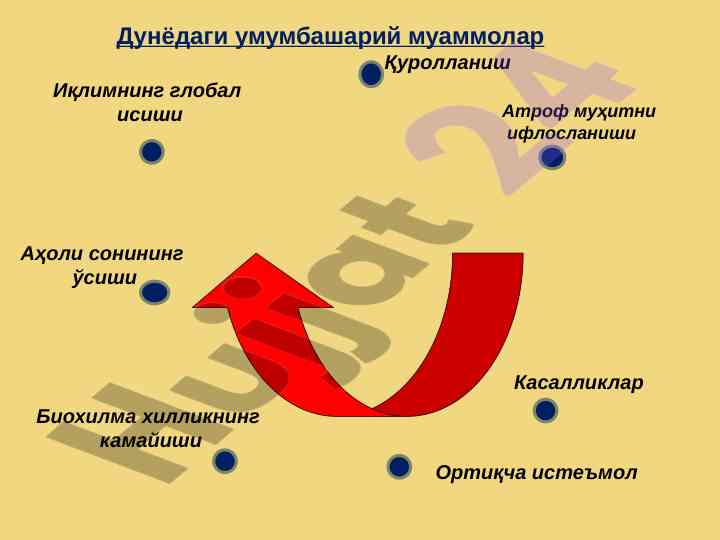 Дунёдаги умумбашарий муаммолар

Қуролланиш

Иқлимнинг глобал исиши

Атроф муҳитни ифлосланиши

Аҳоли сонининг ўсиши

Касалликлар

Биохилма хилликнинг камайиши

Ортиқча истеъмол

Hujjat 24